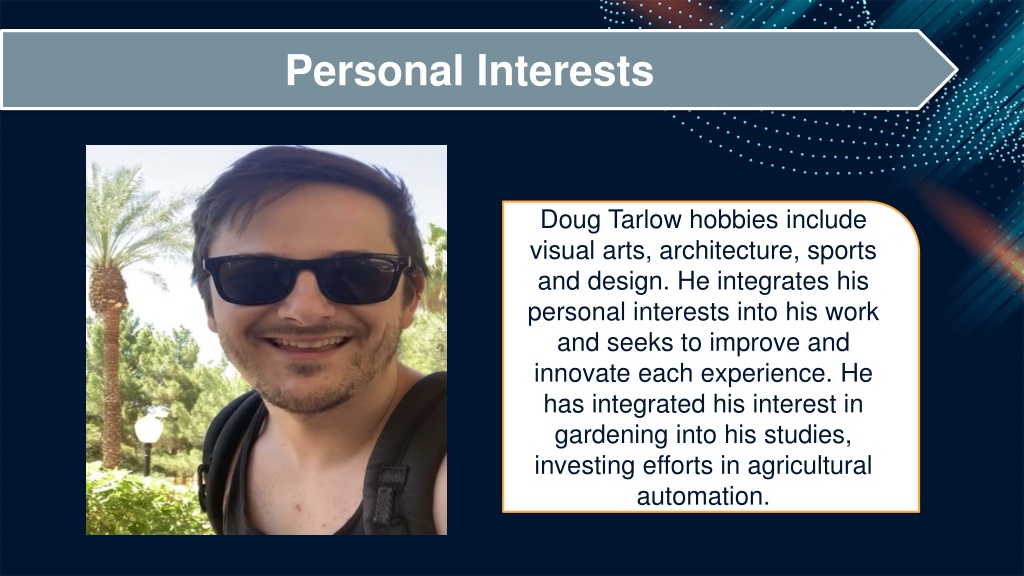 Personal Interests

Doug Tarlow hobbies include visual arts, architecture, sports and design. He integrates his personal interests into his work and seeks to improve and innovate each experience. He has integrated his interest in gardening into his studies, investing efforts in agricultural automation.